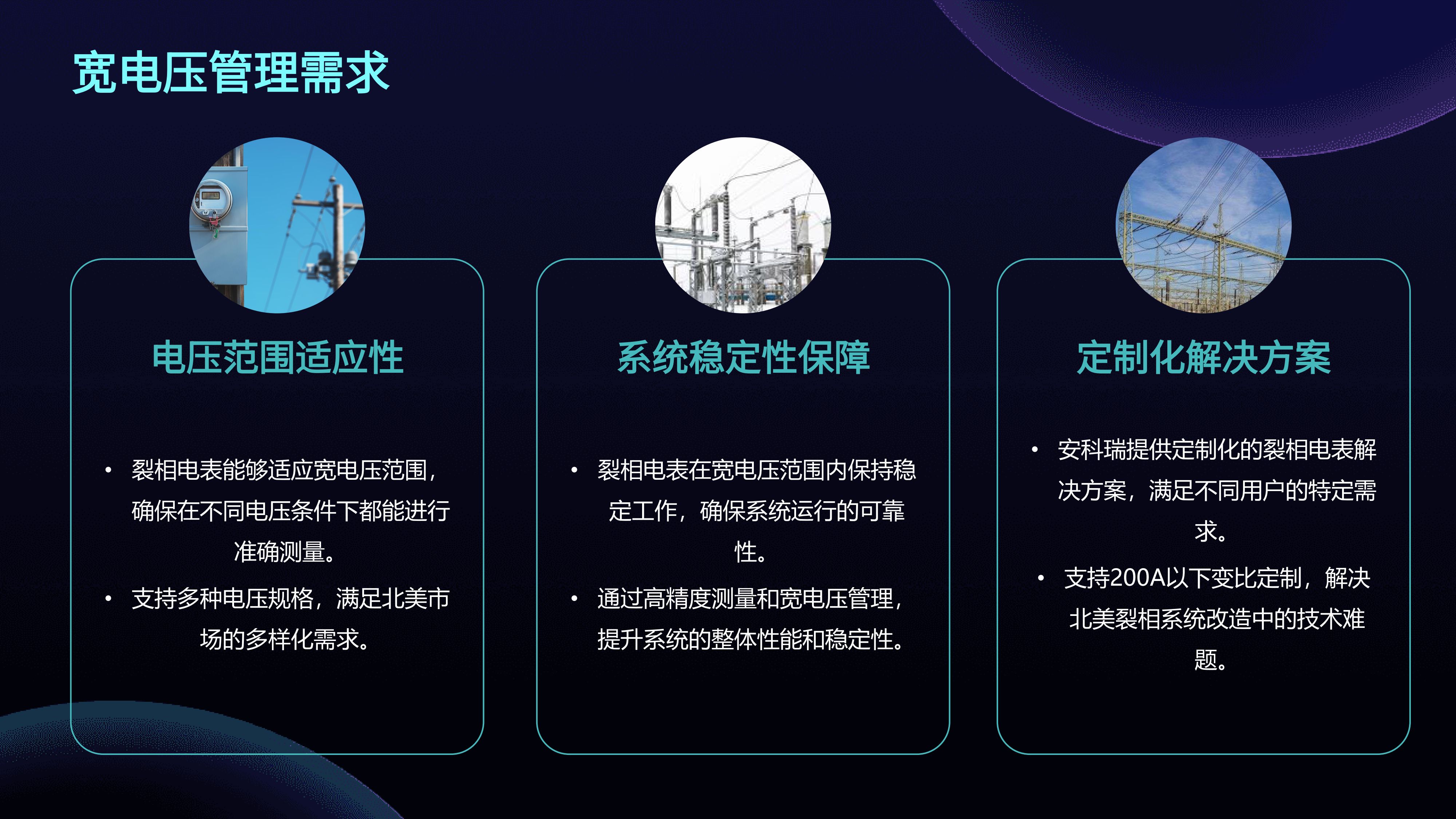 宽电压管理需求

电压范围适应性

• 裂相电表能够适应宽电压范围，确保在不同电压条件下都能进行准确测量。

• 支持多种电压规格，满足北美市场的多样化需求。

系统稳定性保障

• 裂相电表在宽电压范围内保持稳定工作，确保系统运行的可靠性。

• 通过高精度测量和宽电压管理，提升系统的整体性能和稳定性。

定制化解决方案

• 安科瑞提供定制化的裂相电表解决方案，满足不同用户的特定需求。

• 支持200A以下变比定制，解决北美裂相系统改造中的技术难题。